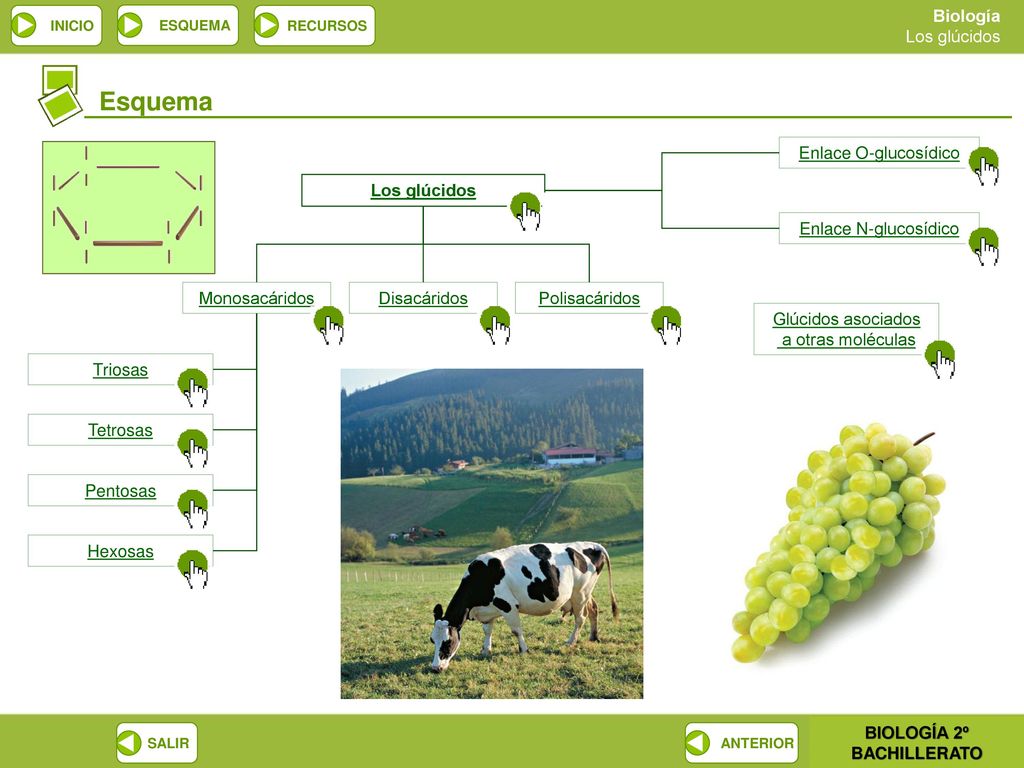 INICIO ESQUEMA RECURSOS

Biología
Los glúcidos

Esquema

Los glúcidos

Enlace O-glucosídico

Enlace N-glucosídico

Monosacáridos Disacáridos Polisacáridos

Glúcidos asociados a otras moléculas

Triosas

Tetrosas

Pentosas

Hexosas

SALIR ANTERIOR

BIOLOGÍA 2º BACHILLERATO